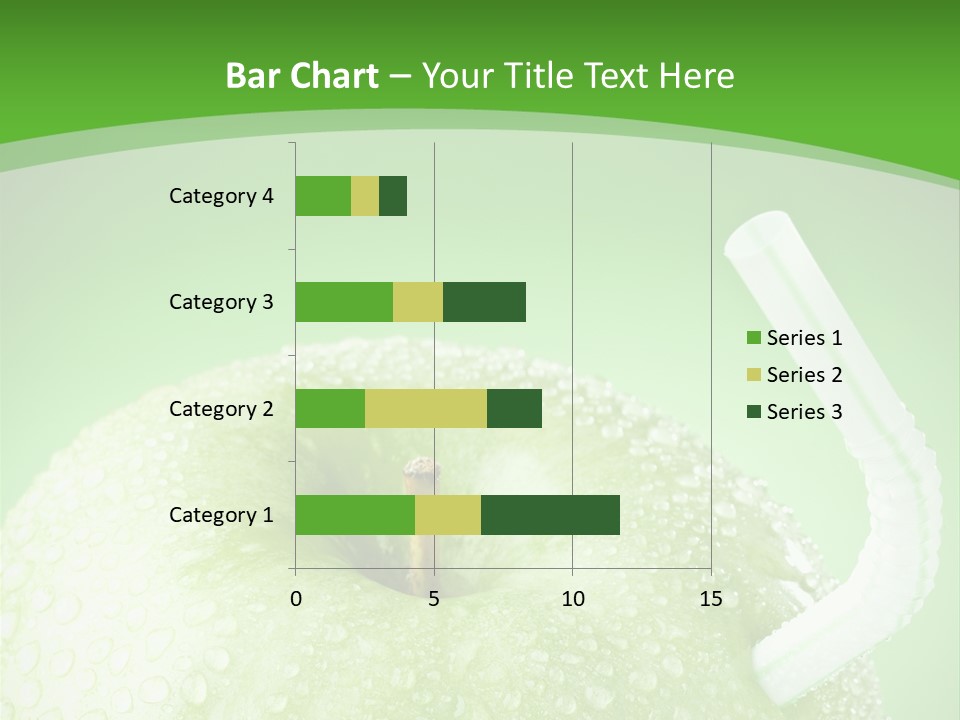 Bar Chart – Your Title Text Here

Category 4
Category 3
Category 2
Category 1

0 5 10 15

Series 1
Series 2
Series 3